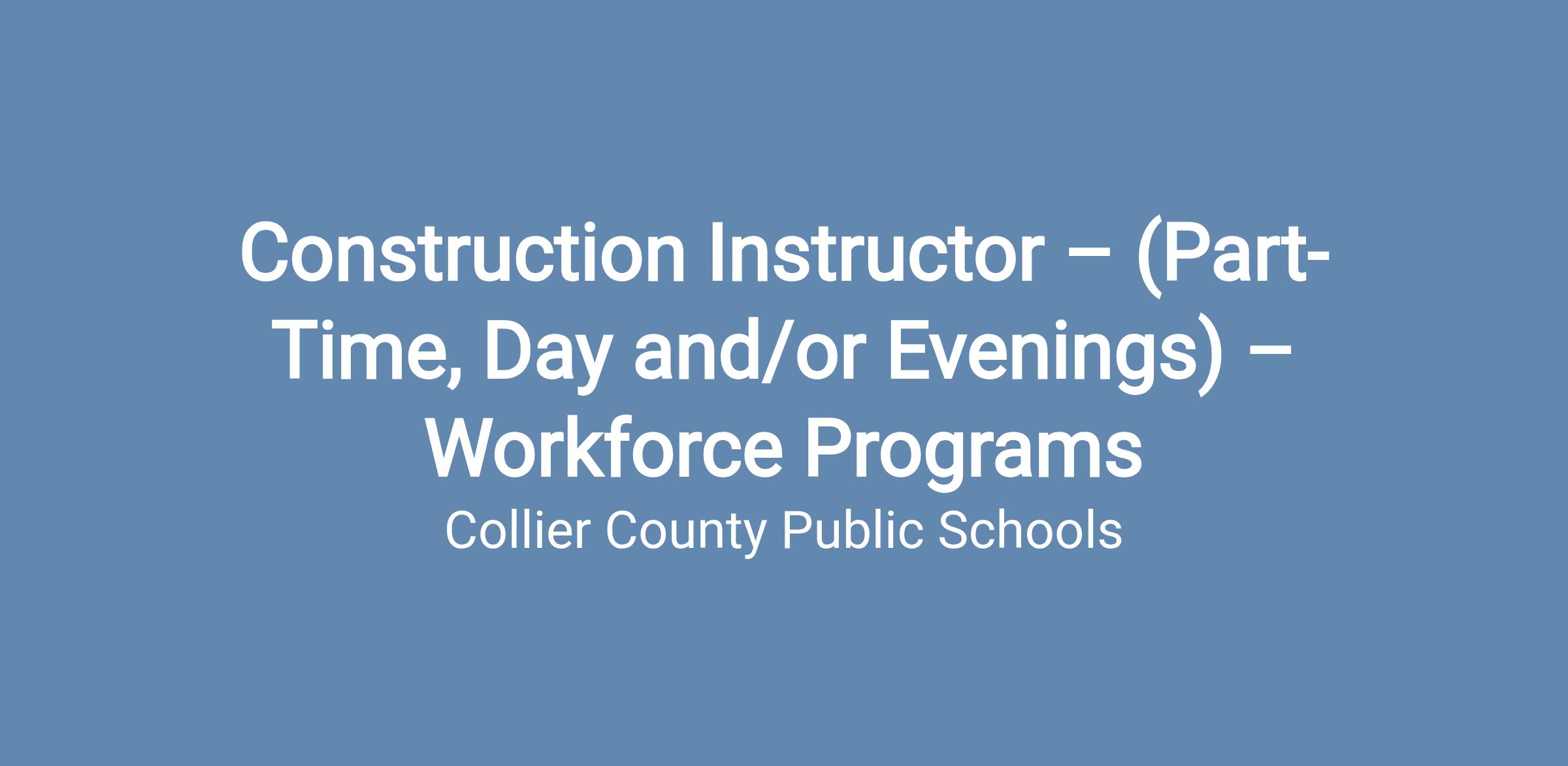 Construction Instructor – (Part-Time, Day and/or Evenings) – Workforce Programs
Collier County Public Schools